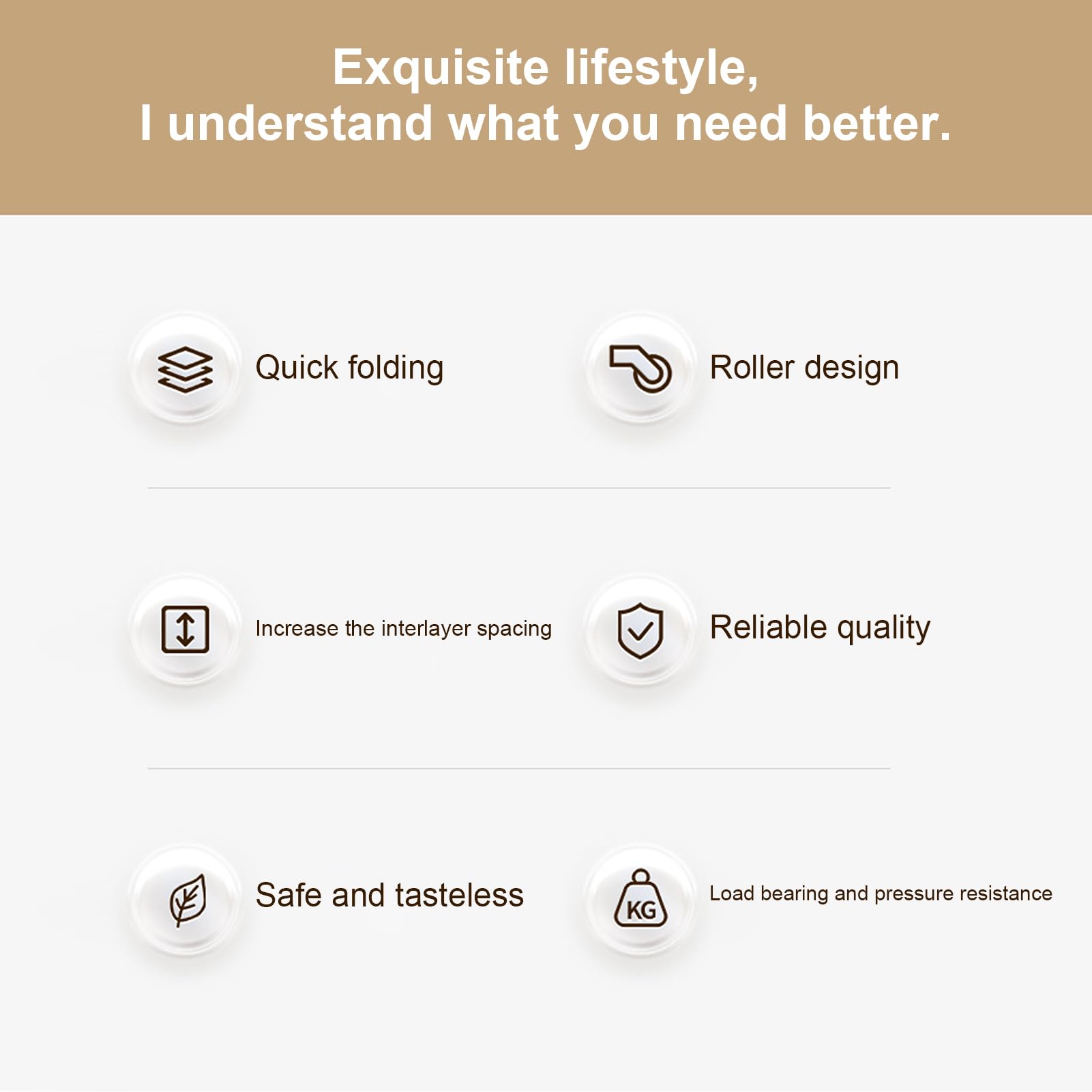 Exquisite lifestyle,
I understand what you need better.

Quick folding

Roller design

Increase the interlayer spacing

Reliable quality

Safe and tasteless

KG

Load bearing and pressure resistance